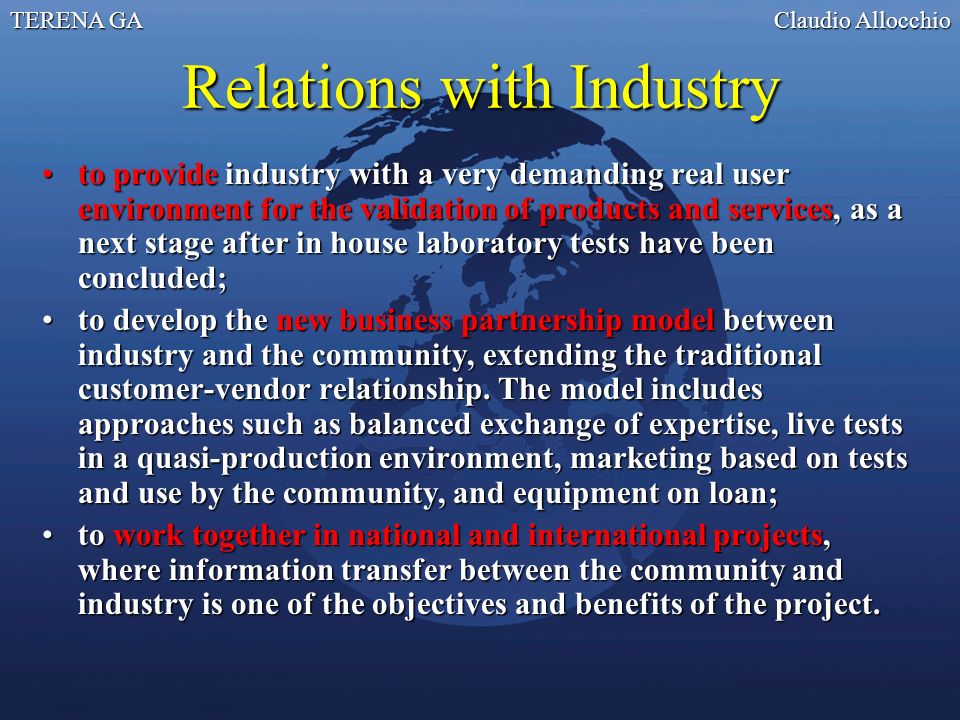 TERENA GA

Claudio Allocchio

Relations with Industry

• to provide industry with a very demanding real user environment for the validation of products and services, as a next stage after in house laboratory tests have been concluded;

• to develop the new business partnership model between industry and the community, extending the traditional customer-vendor relationship. The model includes approaches such as balanced exchange of expertise, live tests in a quasi-production environment, marketing based on tests and use by the community, and equipment on loan;

• to work together in national and international projects, where information transfer between the community and industry is one of the objectives and benefits of the project.